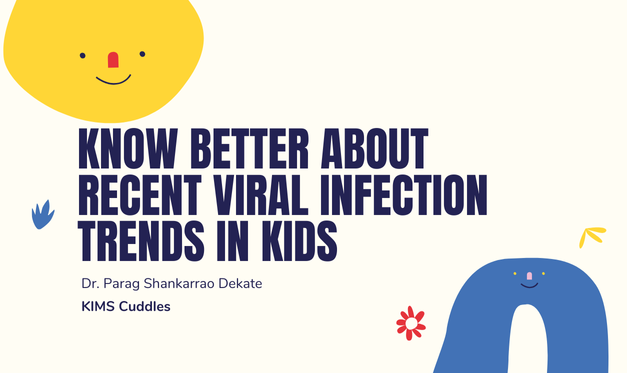 KNOW BETTER ABOUT RECENT VIRAL INFECTION TRENDS IN KIDS

Dr. Parag Shankarrao Dekate

KIMS Cuddles